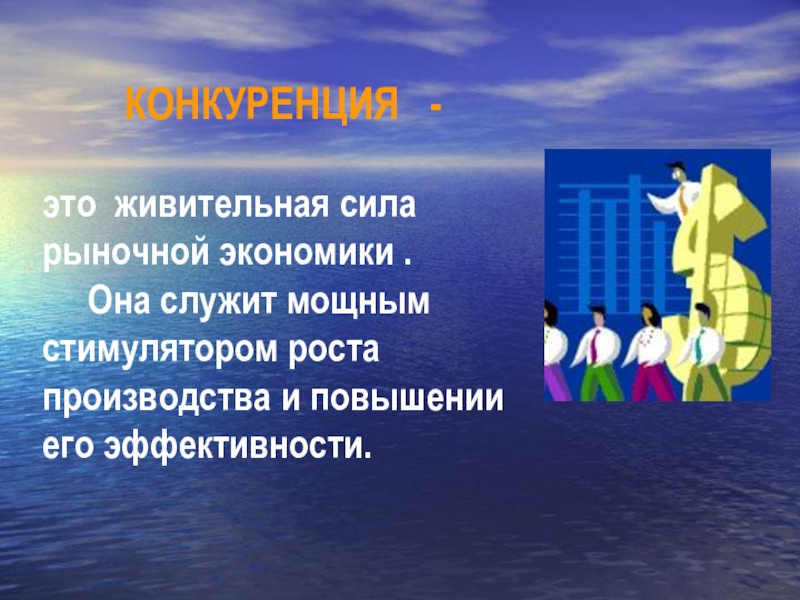 КОНКУРЕНЦИЯ -

это живительная сила рыночной экономики .

Она служит мощным стимулятором роста производства и повышении его эффективности.